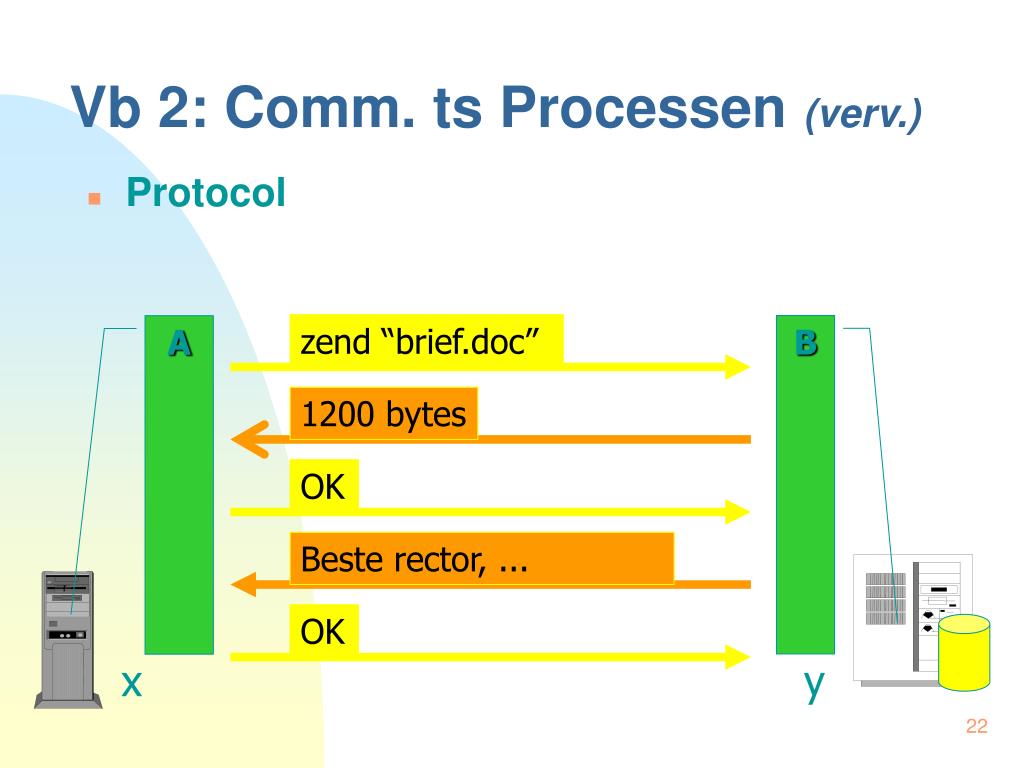 Vb 2: Comm. ts Processen (verv.)

Protocol

A

zend “brief.doc”

B

1200 bytes

OK

Beste rector, ...

OK

x

y

22